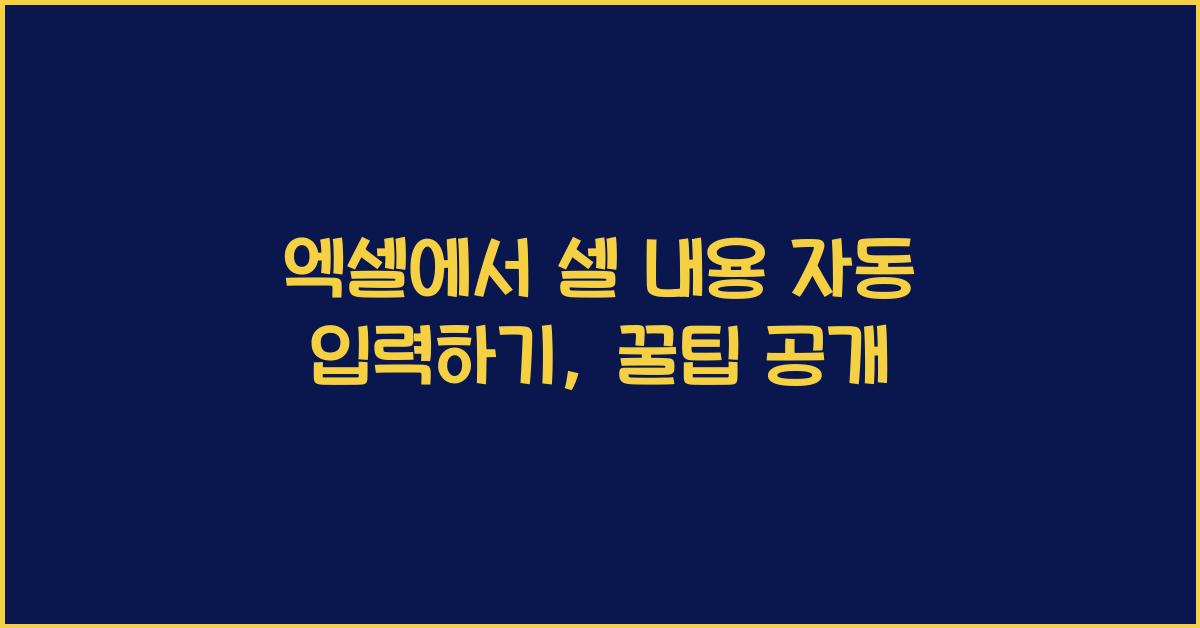 엑셀에서 셀 내용 자동 입력하기, 꿀팁 공개